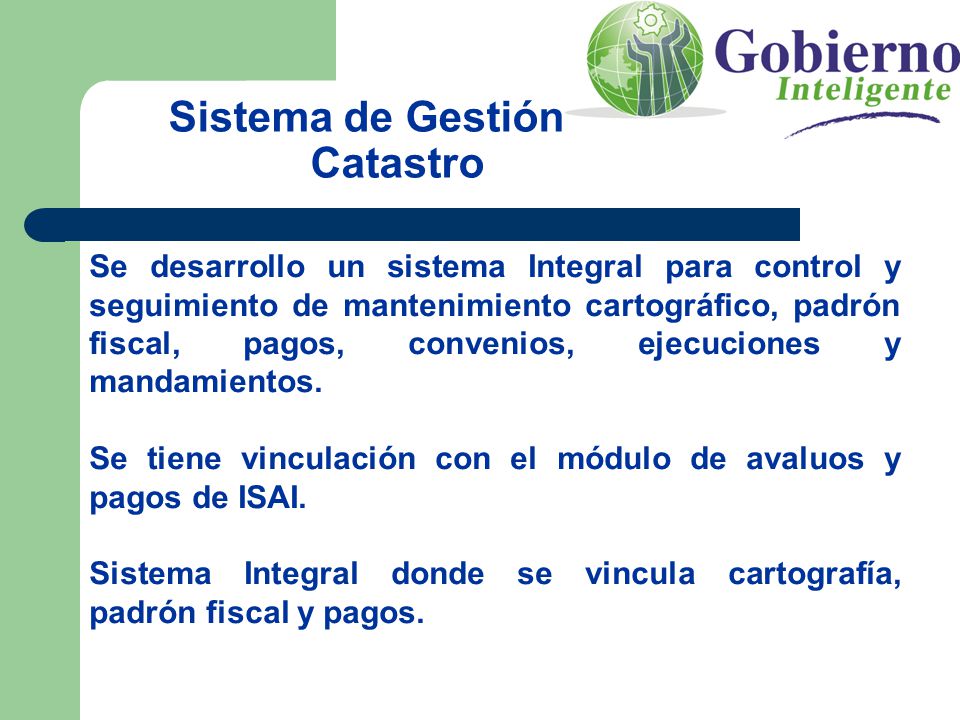 Gobierno
Inteligente

Sistema de Gestión
Catastro

Se desarrollo un sistema Integral para control y seguimiento de mantenimiento cartográfico, padrón fiscal, pagos, convenios, ejecuciones y mandamientos.

Se tiene vinculación con el módulo de avaluos y pagos de ISAI.

Sistema Integral donde se vincula cartografía, padrón fiscal y pagos.